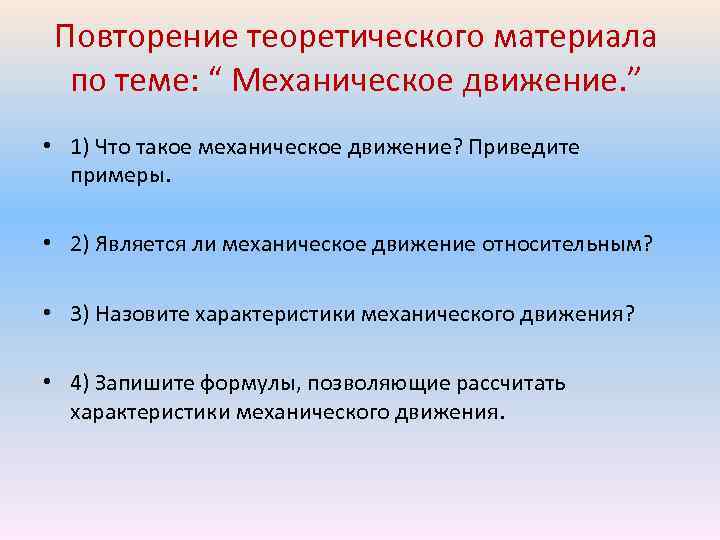 Повторение теоретического материала по теме: “ Механическое движение.”

• 1) Что такое механическое движение? Приведите примеры.

• 2) Является ли механическое движение относительным?

• 3) Назовите характеристики механического движения?

• 4) Запишите формулы, позволяющие рассчитать характеристики механического движения.